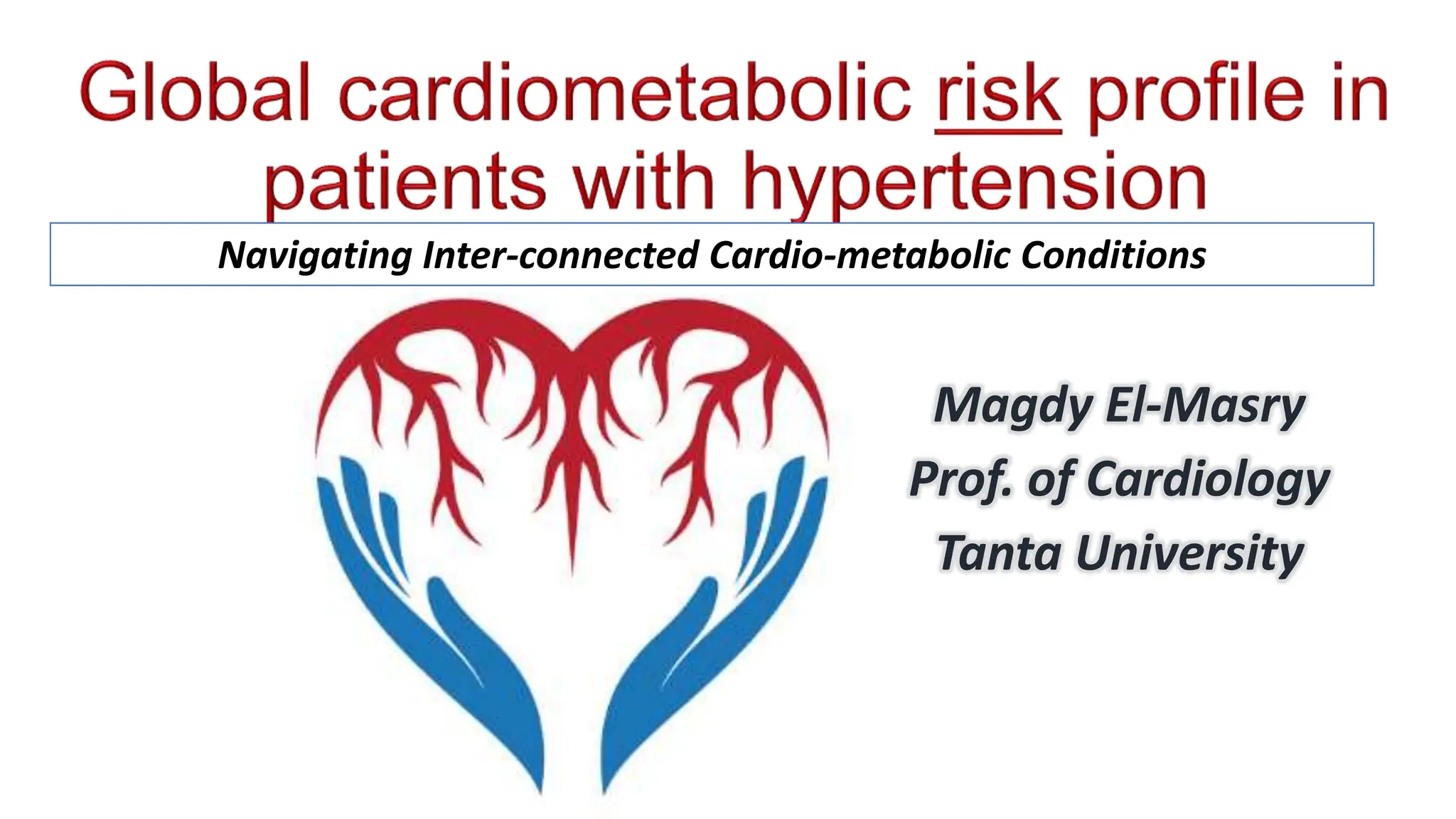 Global cardiometabolic risk profile in patients with hypertension

Navigating Inter-connected Cardio-metabolic Conditions

Magdy El-Masry
Prof. of Cardiology
Tanta University